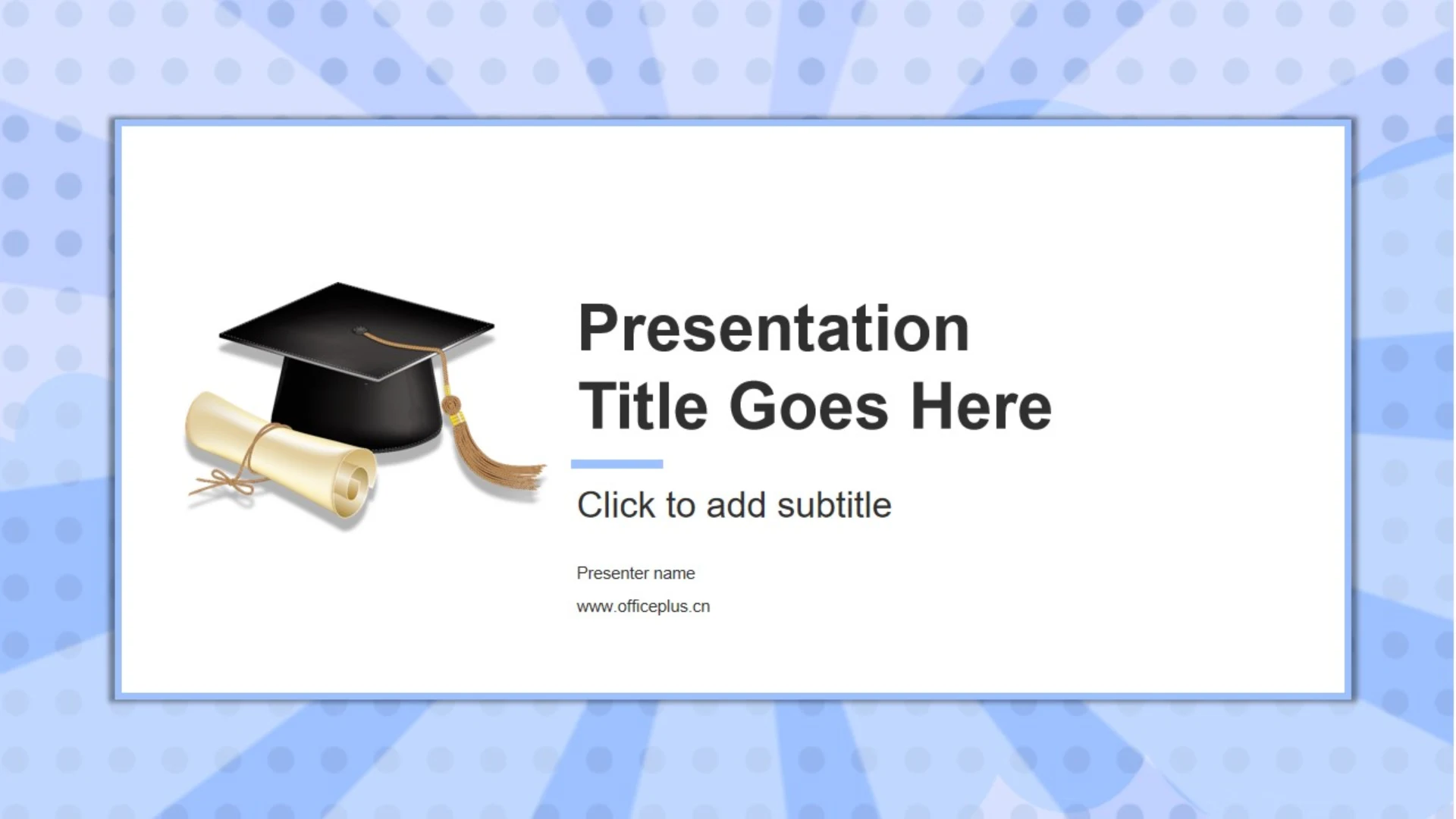 Presentation Title Goes Here

Click to add subtitle

Presenter name

www.officeplus.cn